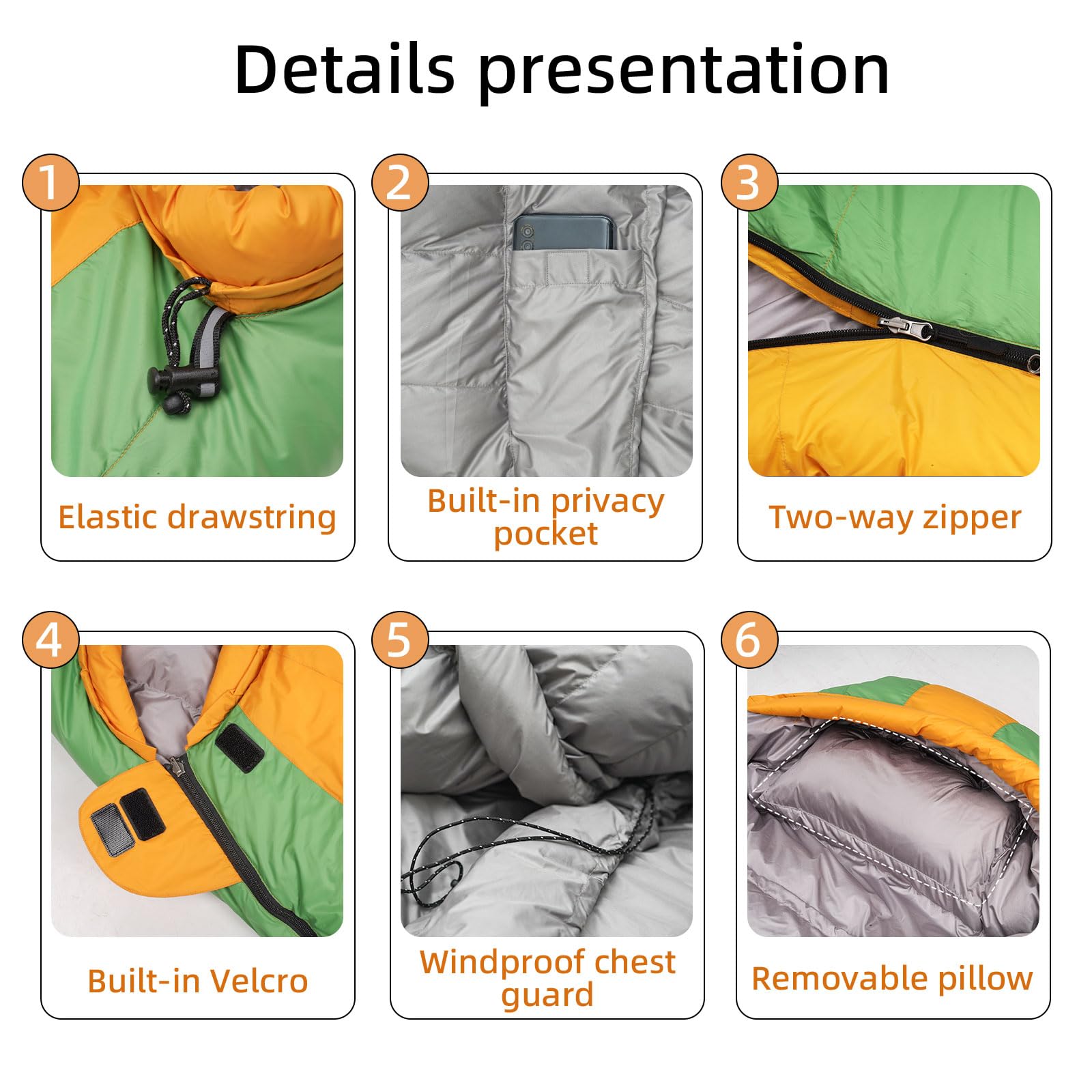 Details presentation

1

Elastic drawstring

2

Built-in privacy pocket

3

Two-way zipper

4

Built-in Velcro

5

Windproof chest guard

6

Removable pillow